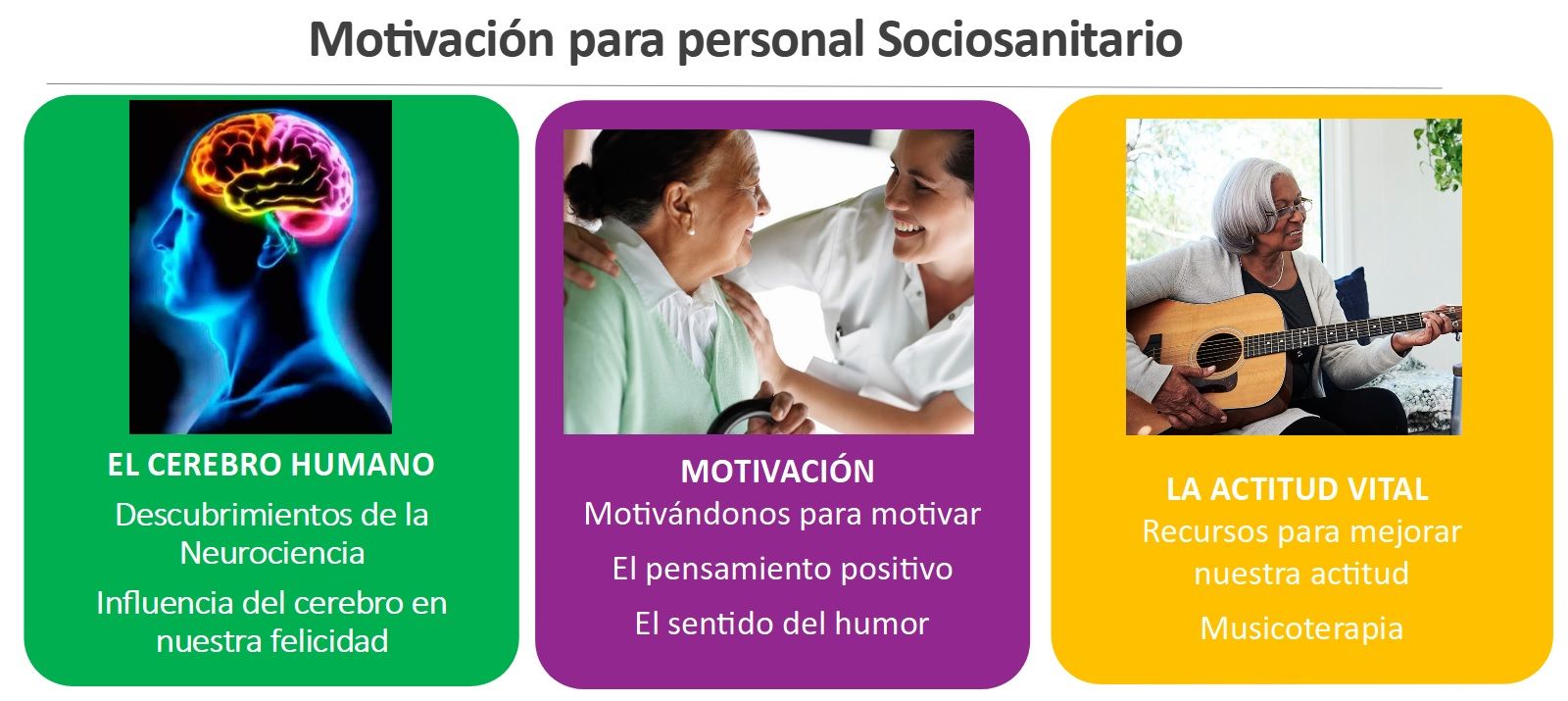 Motivación para personal Sociosanitario

EL CEREBRO HUMANO

Descubrimientos de la Neurociencia

Influencia del cerebro en nuestra felicidad

MOTIVACIÓN

Motivándonos para motivar

El pensamiento positivo

El sentido del humor

LA ACTITUD VITAL

Recursos para mejorar nuestra actitud

Musicoterapia